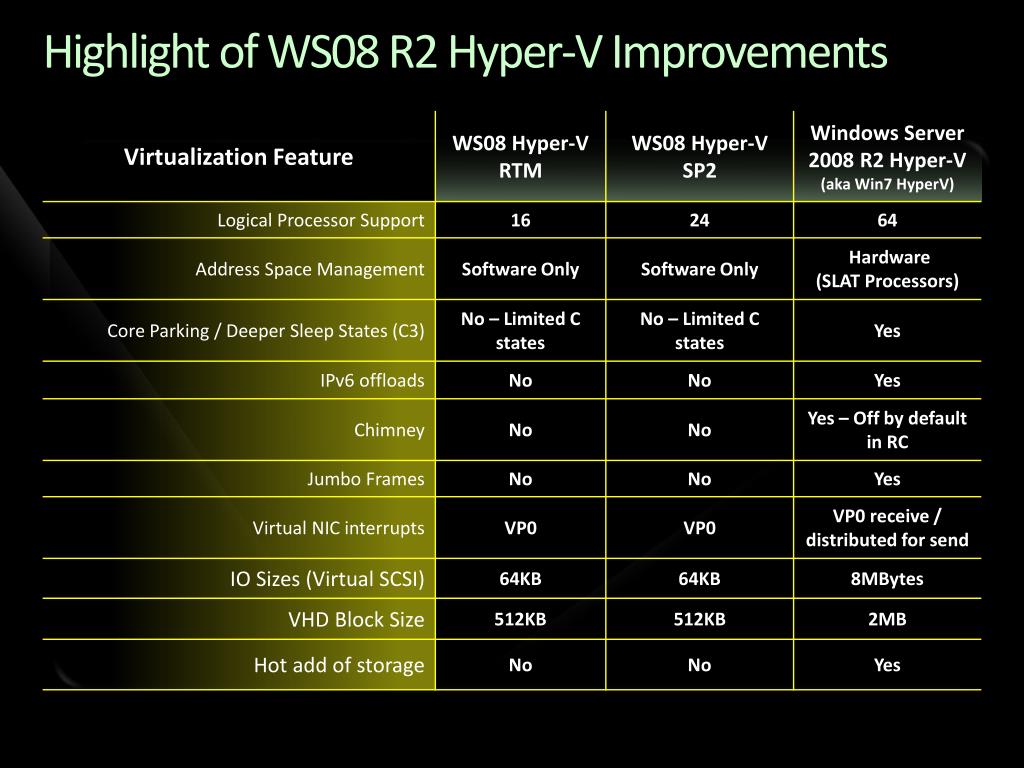 Highlight of WS08 R2 Hyper-V Improvements

| Virtualization Feature | WS08 Hyper-V RTM | WS08 Hyper-V SP2 | Windows Server 2008 R2 Hyper-V (aka Win7 HyperV) |
|---|---|---|---|
| Logical Processor Support | 16 | 24 | 64 |
| Address Space Management | Software Only | Software Only | Hardware (SLAT Processors) |
| Core Parking / Deeper Sleep States (C3) | No – Limited C states | No – Limited C states | Yes |
| IPv6 offloads | No | No | Yes |
| Chimney | No | No | Yes – Off by default in RC |
| Jumbo Frames | No | No | Yes |
| Virtual NIC interrupts | VP0 | VP0 | VP0 receive / distributed for send |
| IO Sizes (Virtual SCSI) | 64KB | 64KB | 8MBytes |
| VHD Block Size | 512KB | 512KB | 2MB |
| Hot add of storage | No | No | Yes |